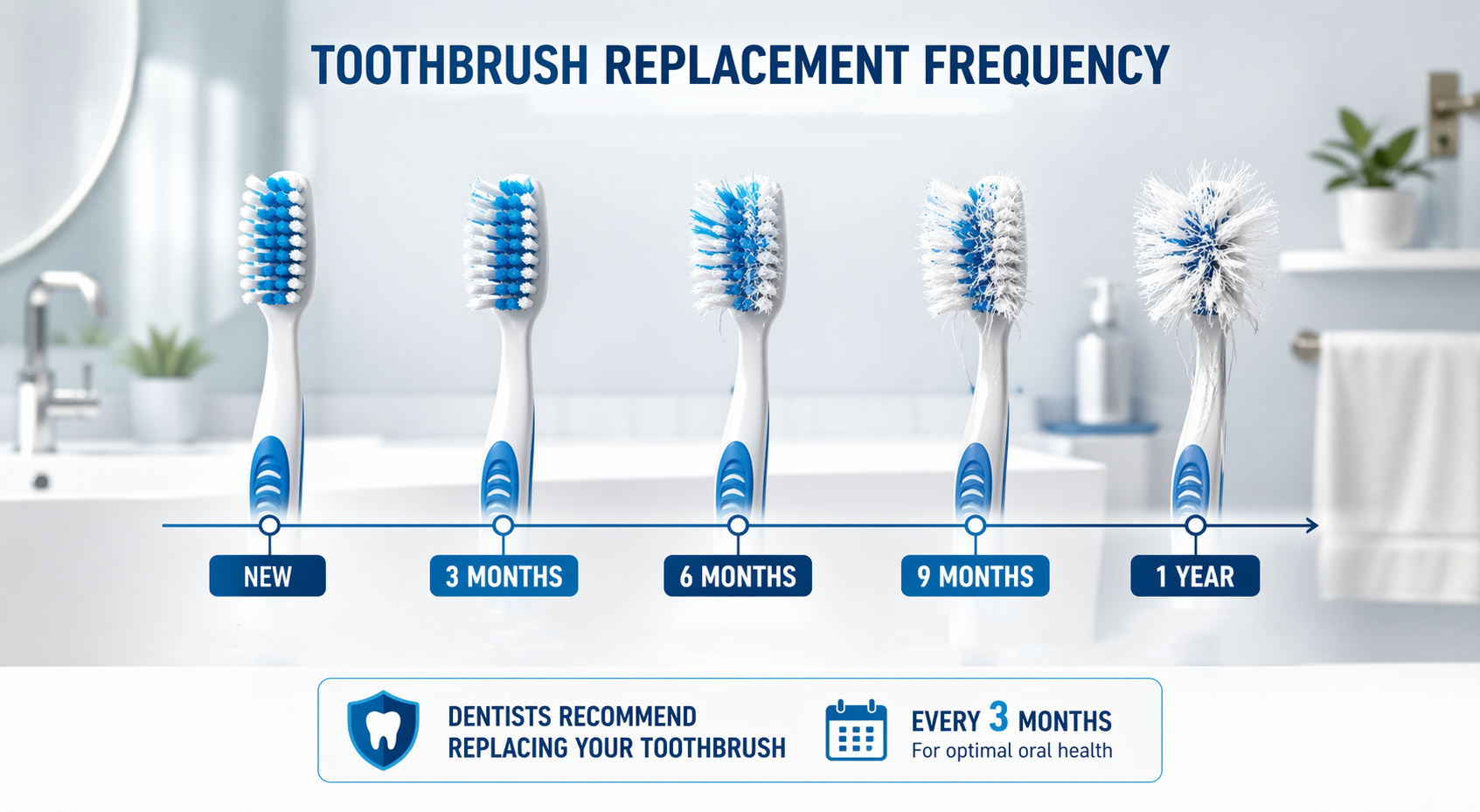 TOOTHBRUSH REPLACEMENT FREQUENCY

NEW

3 MONTHS

6 MONTHS

9 MONTHS

1 YEAR

DENTISTS RECOMMEND REPLACING YOUR TOOTHBRUSH

EVERY 3 MONTHS
For optimal oral health